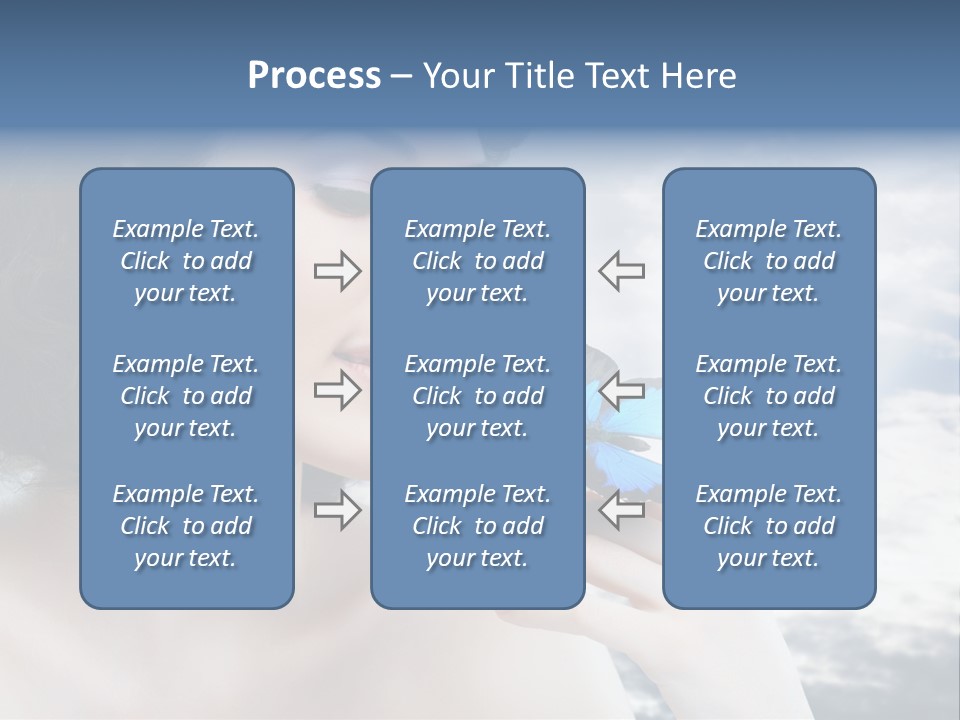 Process – Your Title Text Here

Example Text. Click to add your text.

Example Text. Click to add your text.

Example Text. Click to add your text.

Example Text. Click to add your text.

Example Text. Click to add your text.

Example Text. Click to add your text.

Example Text. Click to add your text.

Example Text. Click to add your text.

Example Text. Click to add your text.